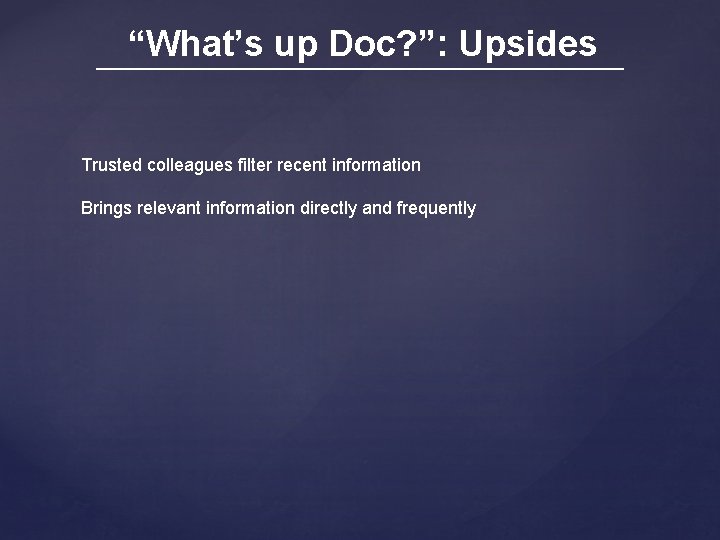 “What’s up Doc?”: Upsides

Trusted colleagues filter recent information

Brings relevant information directly and frequently